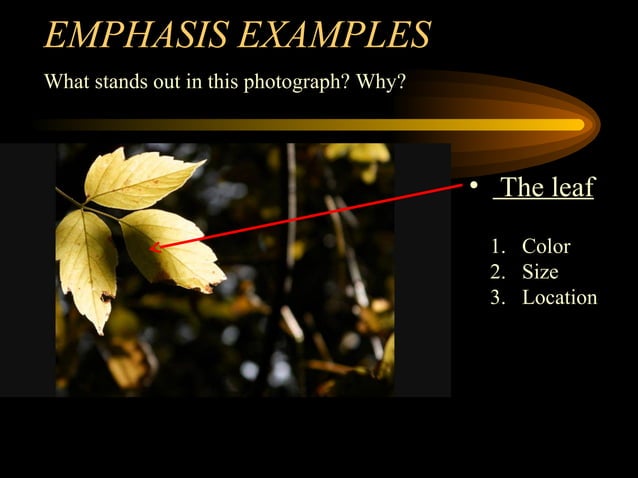 EMPHASIS EXAMPLES

What stands out in this photograph? Why?

• The leaf

1. Color
2. Size
3. Location